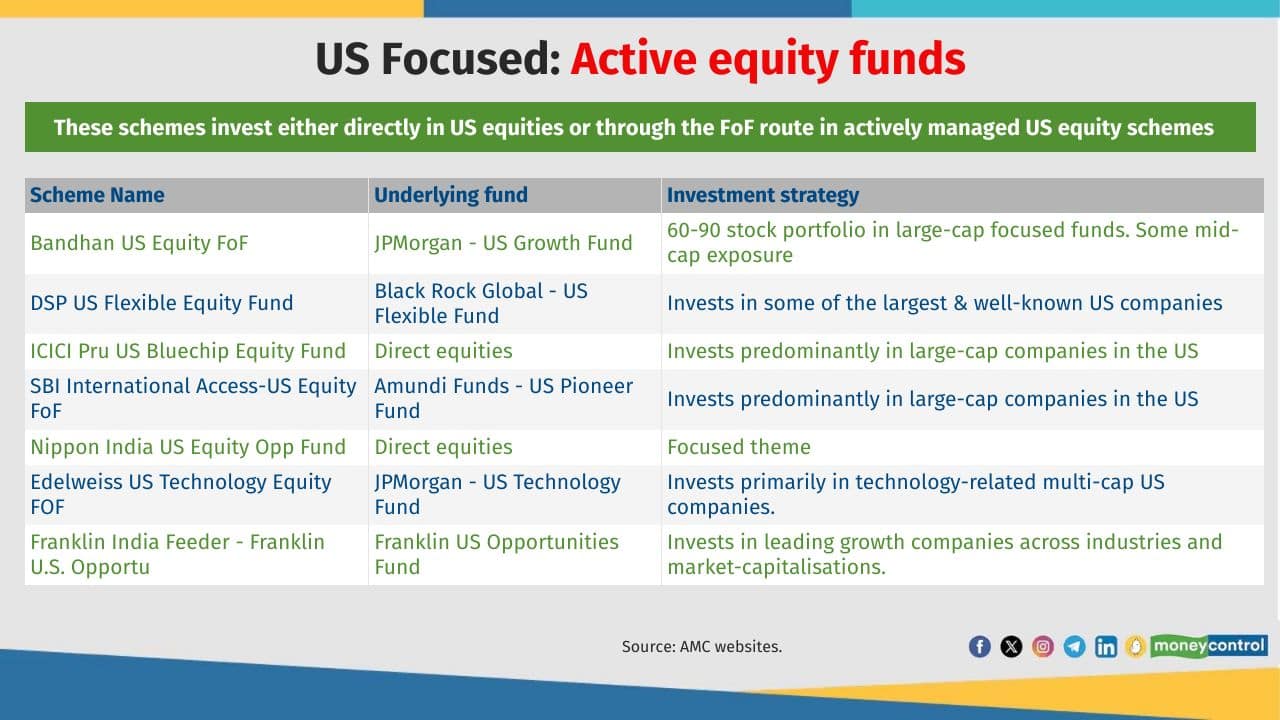 US Focused: Active equity funds

These schemes invest either directly in US equities or through the FoF route in actively managed US equity schemes

| Scheme Name | Underlying fund | Investment strategy |
|---|---|---|
| Bandhan US Equity FoF | JPMorgan - US Growth Fund | 60-90 stock portfolio in large-cap focused funds. Some mid-cap exposure |
| DSP US Flexible Equity Fund | Black Rock Global - US Flexible Fund | Invests in some of the largest & well-known US companies |
| ICICI Pru US Bluechip Equity Fund | Direct equities | Invests predominantly in large-cap companies in the US |
| SBI International Access-US Equity FoF | Amundi Funds - US Pioneer Fund | Invests predominantly in large-cap companies in the US |
| Nippon India US Equity Opp Fund | Direct equities | Focused theme |
| Edelweiss US Technology Equity FOF | JPMorgan - US Technology Fund | Invests primarily in technology-related multi-cap US companies. |
| Franklin India Feeder - Franklin U.S. Opportu | Franklin US Opportunities Fund | Invests in leading growth companies across industries and market-capitalisations. |

Source: AMC websites.

moneycontrol